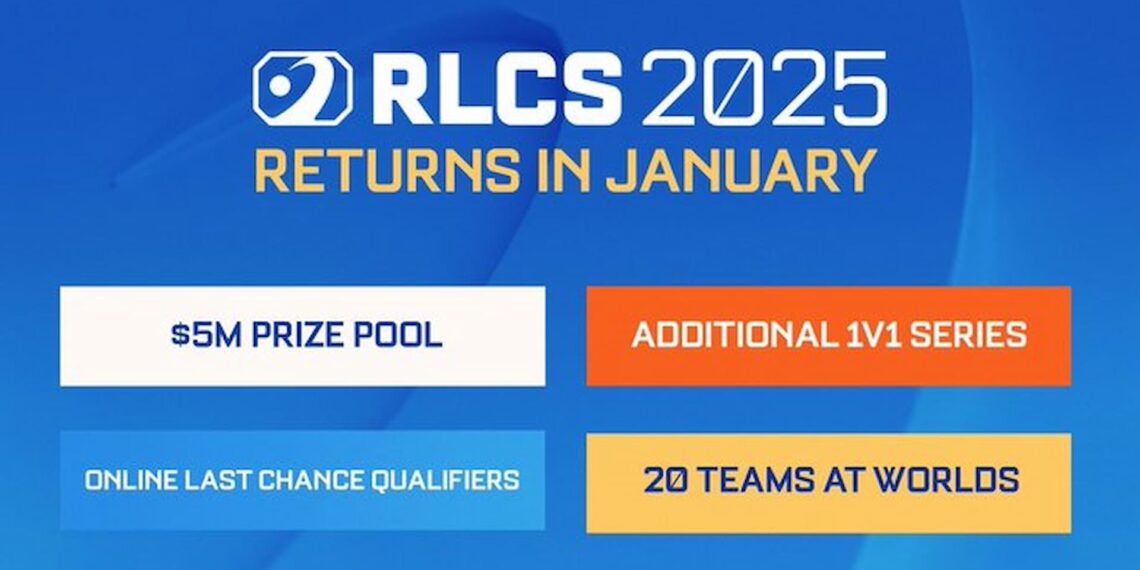 RLCS 2025
RETURNS IN JANUARY

$5M PRIZE POOL

ADDITIONAL 1V1 SERIES

ONLINE LAST CHANCE QUALIFIERS

20 TEAMS AT WORLDS